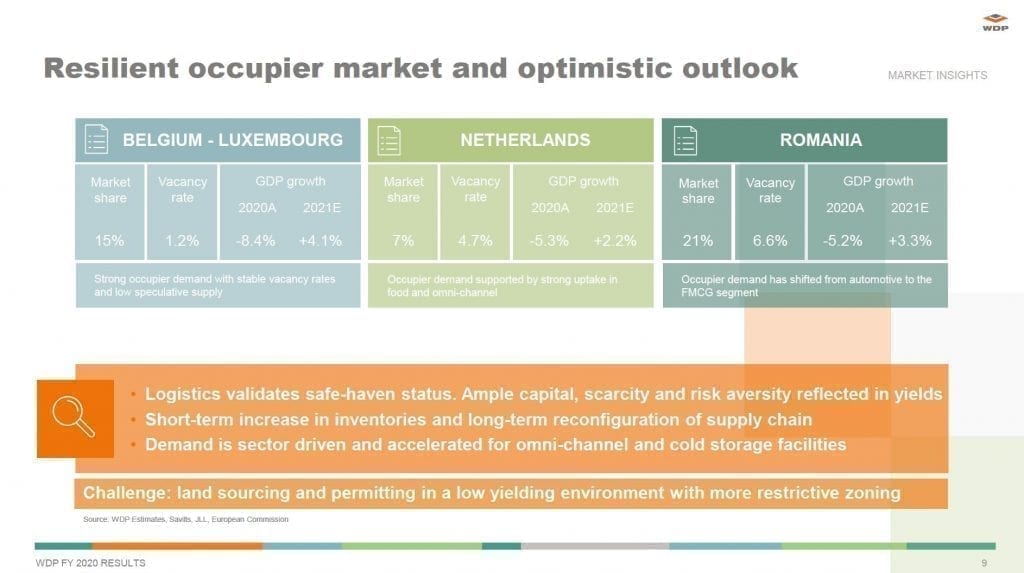 WDP

Resilient occupier market and optimistic outlook

MARKET INSIGHTS

BELGIUM - LUXEMBOURG

| Market share | Vacancy rate | GDP growth 2020A | GDP growth 2021E |
|---|---|---|---|
| 15% | 1.2% | -8.4% | +4.1% |

Strong occupier demand with stable vacancy rates and low speculative supply

NETHERLANDS

| Market share | Vacancy rate | GDP growth 2020A | GDP growth 2021E |
|---|---|---|---|
| 7% | 4.7% | -5.3% | +2.2% |

Occupier demand supported by strong uptake in food and omni-channel

ROMANIA

| Market share | Vacancy rate | GDP growth 2020A | GDP growth 2021E |
|---|---|---|---|
| 21% | 6.6% | -5.2% | +3.3% |

Occupier demand has shifted from automotive to the FMCG segment

• Logistics validates safe-haven status. Ample capital, scarcity and risk aversity reflected in yields
• Short-term increase in inventories and long-term reconfiguration of supply chain
• Demand is sector driven and accelerated for omni-channel and cold storage facilities

Challenge: land sourcing and permitting in a low yielding environment with more restrictive zoning

Source: WDP Estimates, Savills, JLL, European Commission

WDP FY 2020 RESULTS

9